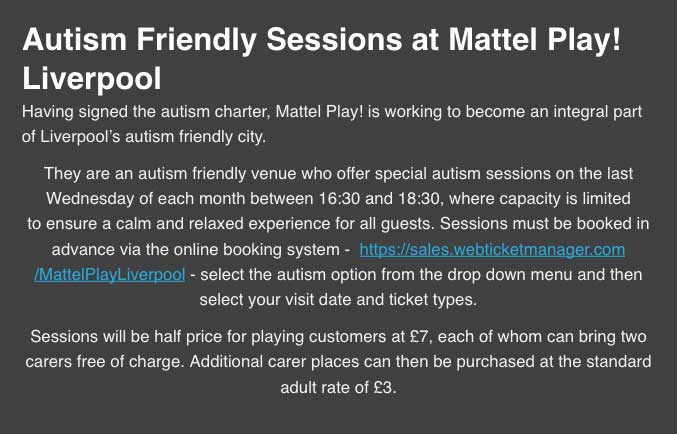 Autism Friendly Sessions at Mattel Play! Liverpool

Having signed the autism charter, Mattel Play! is working to become an integral part of Liverpool's autism friendly city.

They are an autism friendly venue who offer special autism sessions on the last Wednesday of each month between 16:30 and 18:30, where capacity is limited to ensure a calm and relaxed experience for all guests. Sessions must be booked in advance via the online booking system - https://sales.webticketmanager.com/MattelPlayLiverpool - select the autism option from the drop down menu and then select your visit date and ticket types.

Sessions will be half price for playing customers at £7, each of whom can bring two carers free of charge. Additional carer places can then be purchased at the standard adult rate of £3.